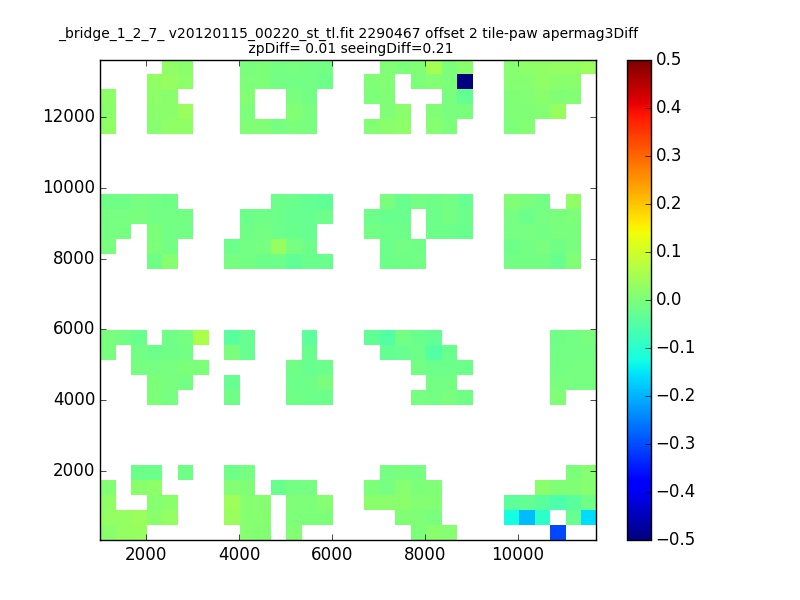 _bridge_1_2_7_ v20120115_00220_st_tl.fit 2290467 offset 2 tile-paw apermag3Diff
zpDiff= 0.01 seeingDiff=0.21

12000
10000
8000
6000
4000
2000

2000
4000
6000
8000
10000

0.5
0.4
0.3
0.2
0.1
0.0
−0.1
−0.2
−0.3
−0.4
−0.5